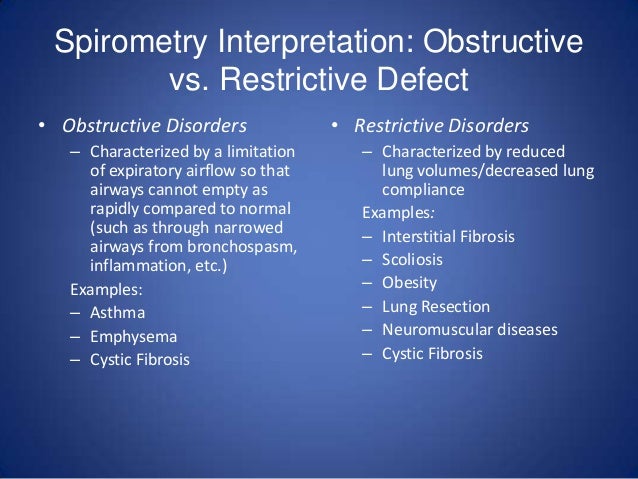 Spirometry Interpretation: Obstructive vs. Restrictive Defect

• Obstructive Disorders
– Characterized by a limitation of expiratory airflow so that airways cannot empty as rapidly compared to normal (such as through narrowed airways from bronchospasm, inflammation, etc.)
Examples:
– Asthma
– Emphysema
– Cystic Fibrosis

• Restrictive Disorders
– Characterized by reduced lung volumes/decreased lung compliance
Examples:
– Interstitial Fibrosis
– Scoliosis
– Obesity
– Lung Resection
– Neuromuscular diseases
– Cystic Fibrosis